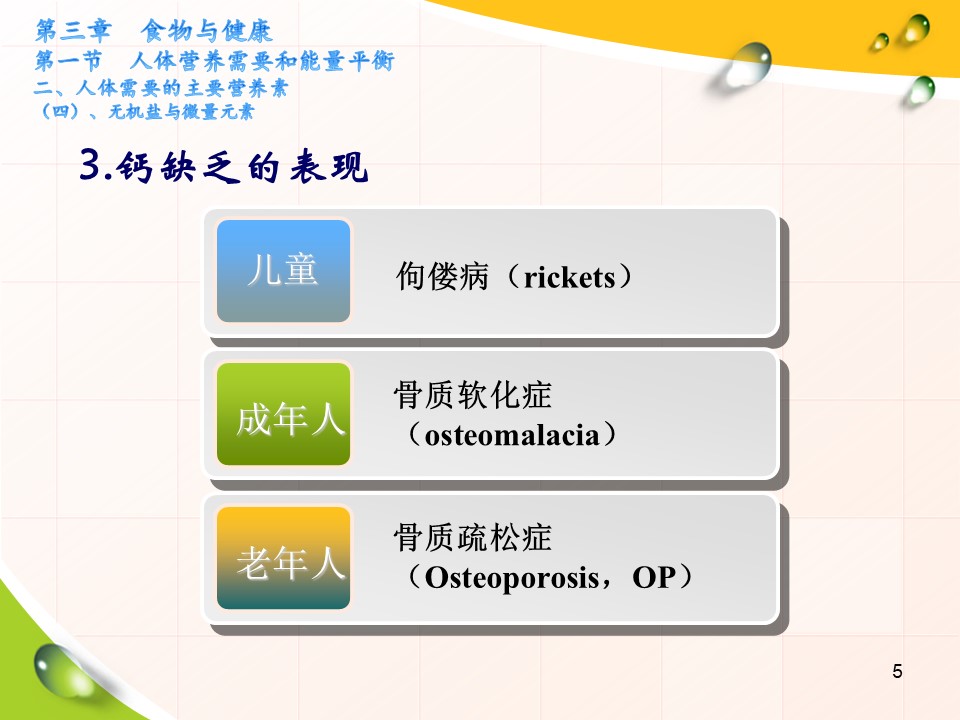 第三章　食物与健康
第一节　人体营养需要和能量平衡
二、人体需要的主要营养素
（四）、无机盐与微量元素

3.钙缺乏的表现

儿童

佝偻病（rickets）

成年人

骨质软化症（osteomalacia）

老年人

骨质疏松症（Osteoporosis，OP）

5